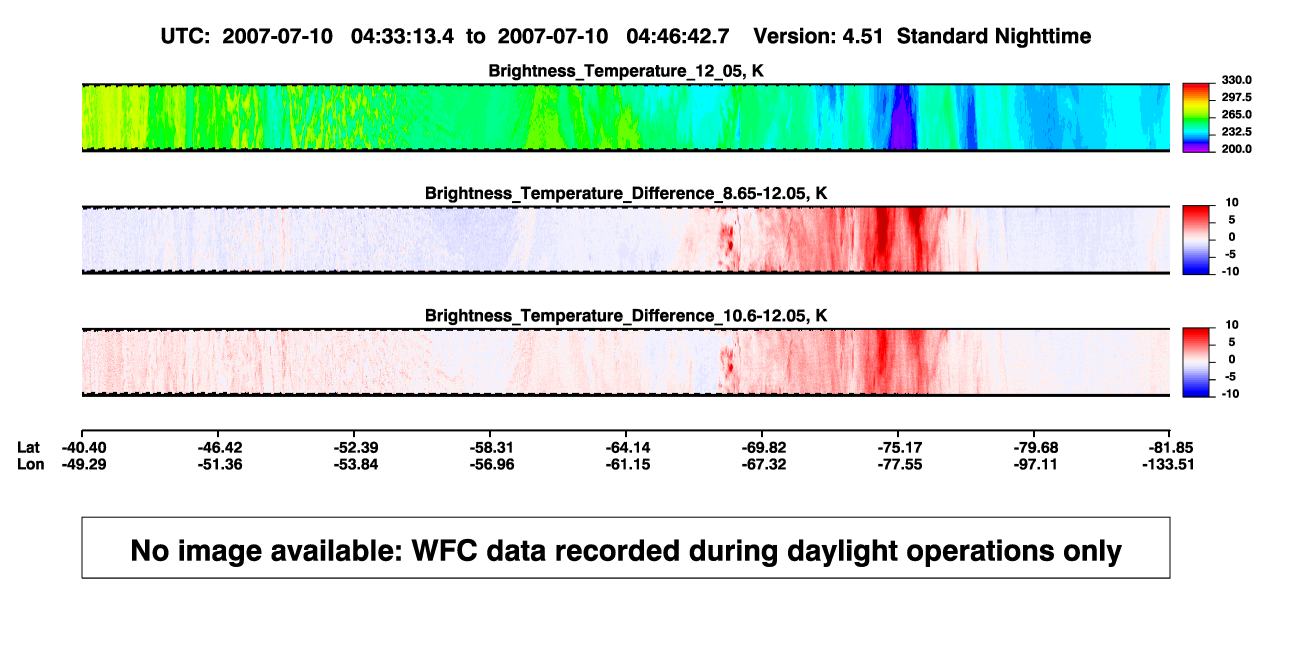 UTC: 2007-07-10 04:33:13.4 to 2007-07-10 04:46:42.7 Version: 4.51 Standard Nighttime

Brightness_Temperature_12_05, K

330.0
297.5
265.0
232.5
200.0

Brightness_Temperature_Difference_8.65-12.05, K

10
5
0
-5
-10

Brightness_Temperature_Difference_10.6-12.05, K

10
5
0
-5
-10

| Lat | -40.40 | -46.42 | -52.39 | -58.31 | -64.14 | -69.82 | -75.17 | -79.68 | -81.85 |
|---|---|---|---|---|---|---|---|---|---|
| Lon | -49.29 | -51.36 | -53.84 | -56.96 | -61.15 | -67.32 | -77.55 | -97.11 | -133.51 |

No image available: WFC data recorded during daylight operations only